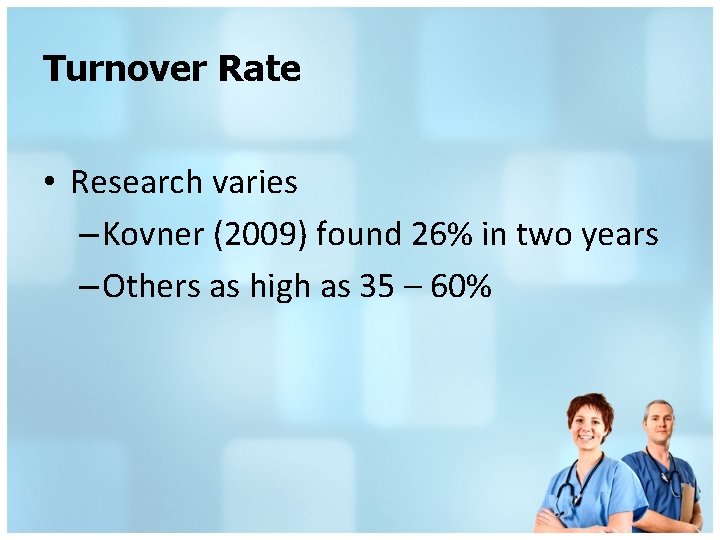 Turnover Rate

• Research varies
– Kovner (2009) found 26% in two years
– Others as high as 35 – 60%